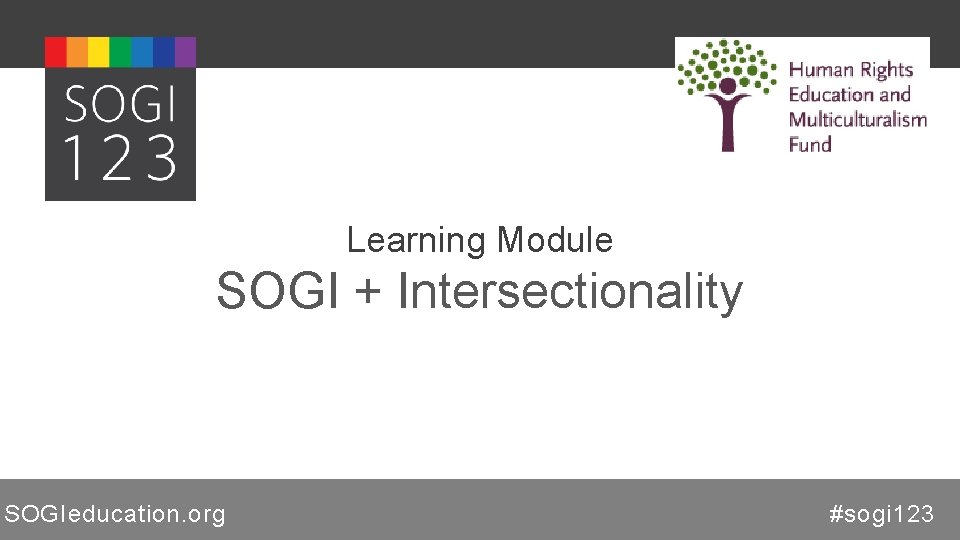 SOGI
1 2 3

Human Rights Education and Multiculturalism Fund

Learning Module
SOGI + Intersectionality

SOGIeducation.org

#sogi123